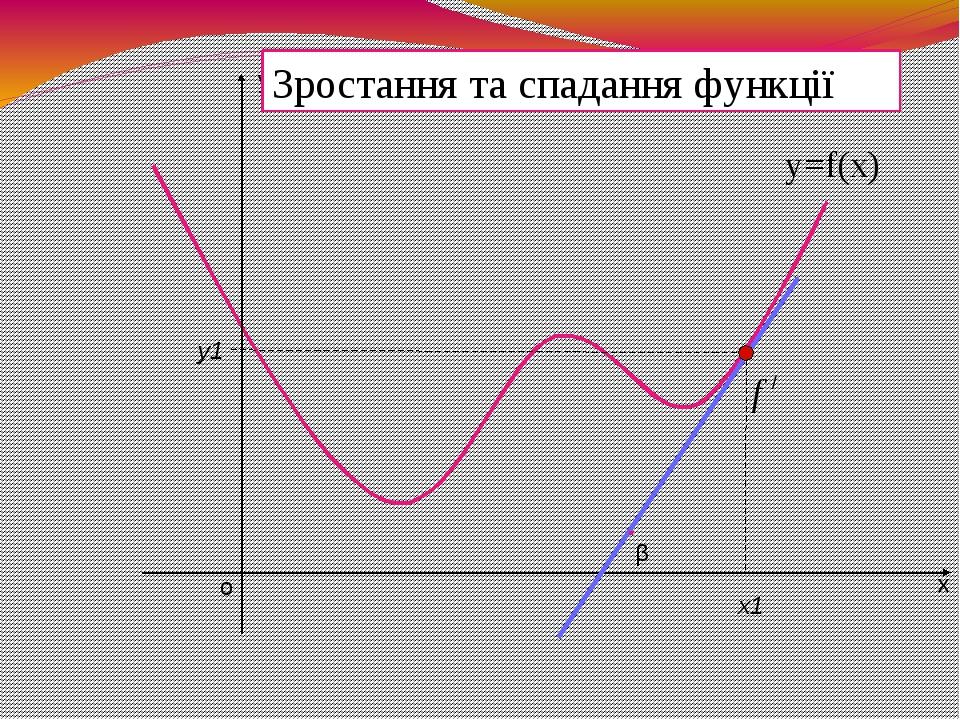 Зростання та спадання функції

y=f(x)

y1

$f'$

β

o

x

x1